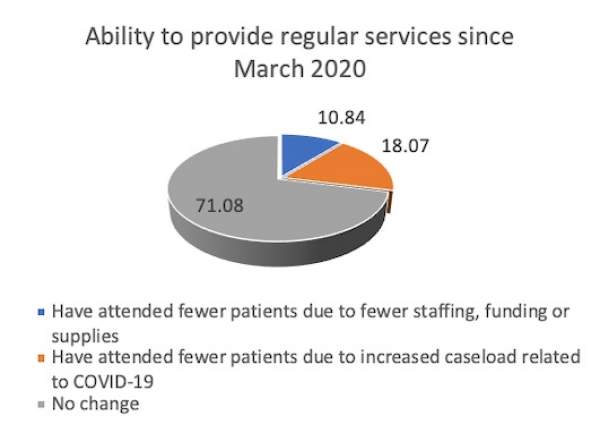 Ability to provide regular services since March 2020

10.84

18.07

71.08

Have attended fewer patients due to fewer staffing, funding or supplies

Have attended fewer patients due to increased caseload related to COVID-19

No change